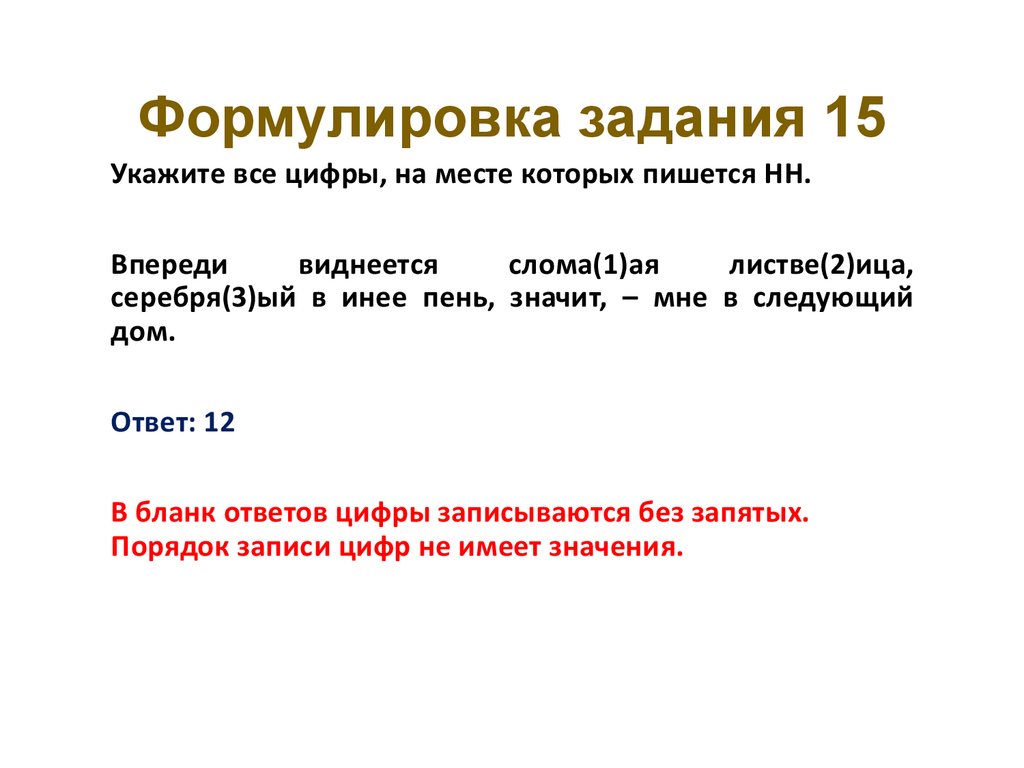 Формулировка задания 15

Укажите все цифры, на месте которых пишется НН.

Впереди виднеется слома(1)ая листве(2)ица, серебря(3)ый в инее пень, значит, – мне в следующий дом.

Ответ: 12

В бланк ответов цифры записываются без запятых.
Порядок записи цифр не имеет значения.